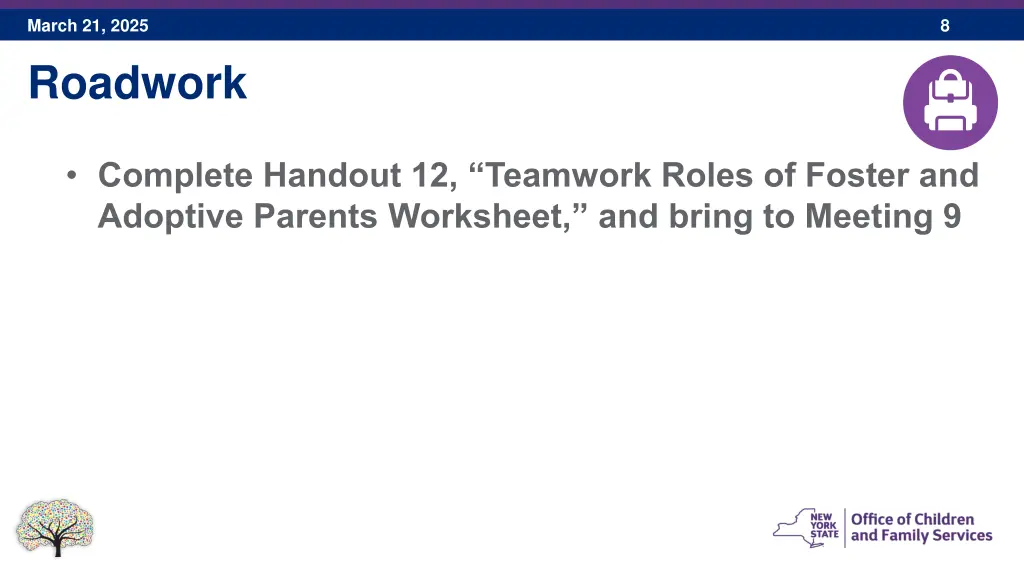 March 21, 2025

8

Roadwork

• Complete Handout 12, “Teamwork Roles of Foster and Adoptive Parents Worksheet,” and bring to Meeting 9

NEW YORK STATE

Office of Children and Family Services